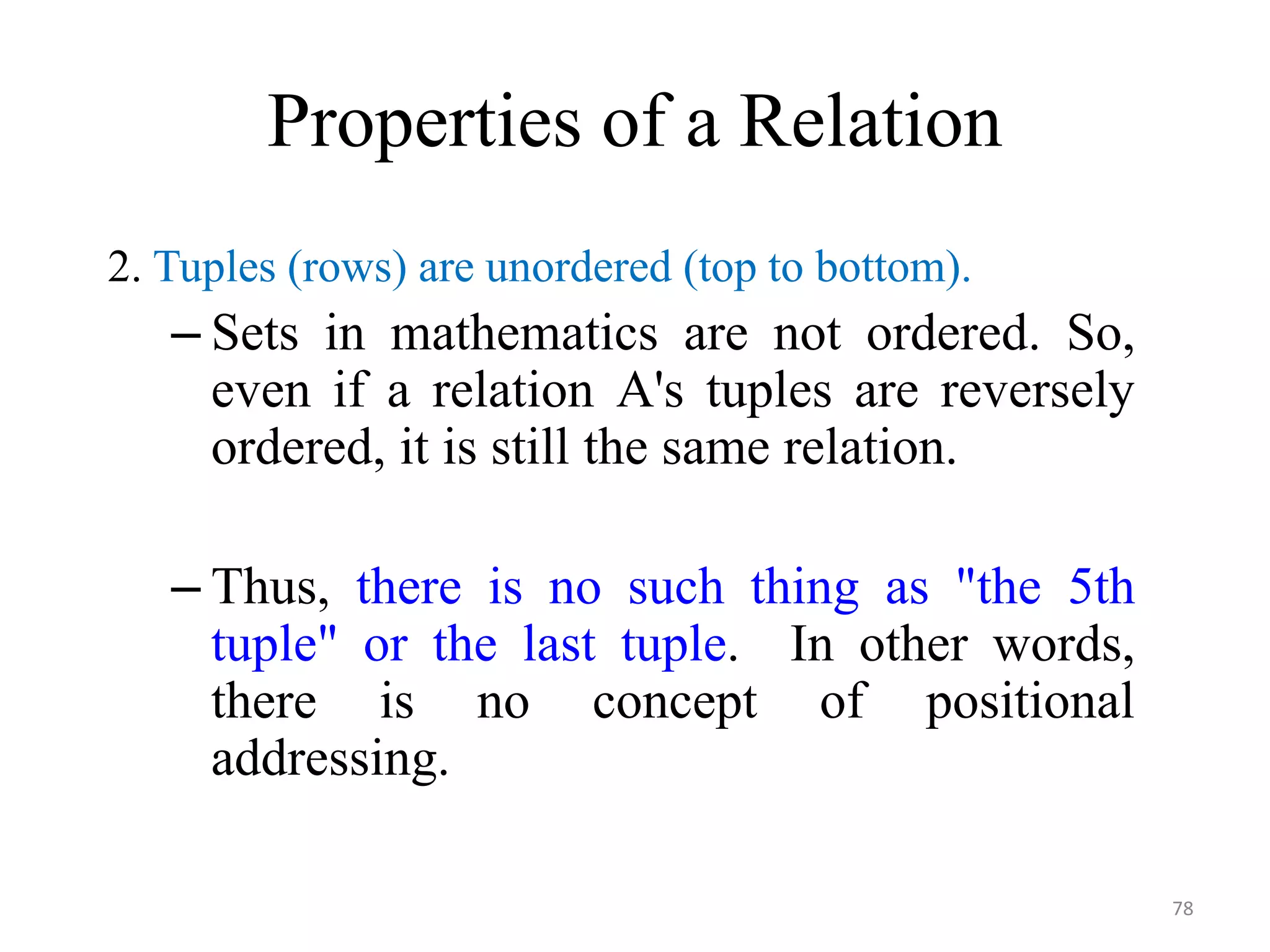 Properties of a Relation

2. Tuples (rows) are unordered (top to bottom).

– Sets in mathematics are not ordered. So, even if a relation A's tuples are reversely ordered, it is still the same relation.

– Thus, there is no such thing as "the 5th tuple" or the last tuple. In other words, there is no concept of positional addressing.

78